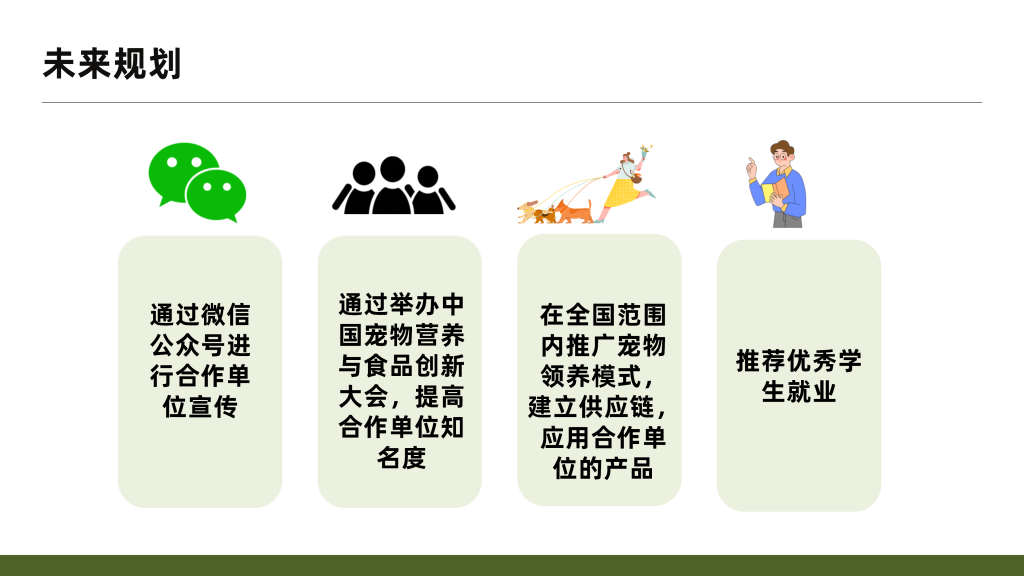 未来规划

通过微信公众号进行合作单位宣传

通过举办中国宠物营养与食品创新大会，提高合作单位知名度

在全国范围内推广宠物领养模式，建立供应链，应用合作单位的产品

推荐优秀学生就业